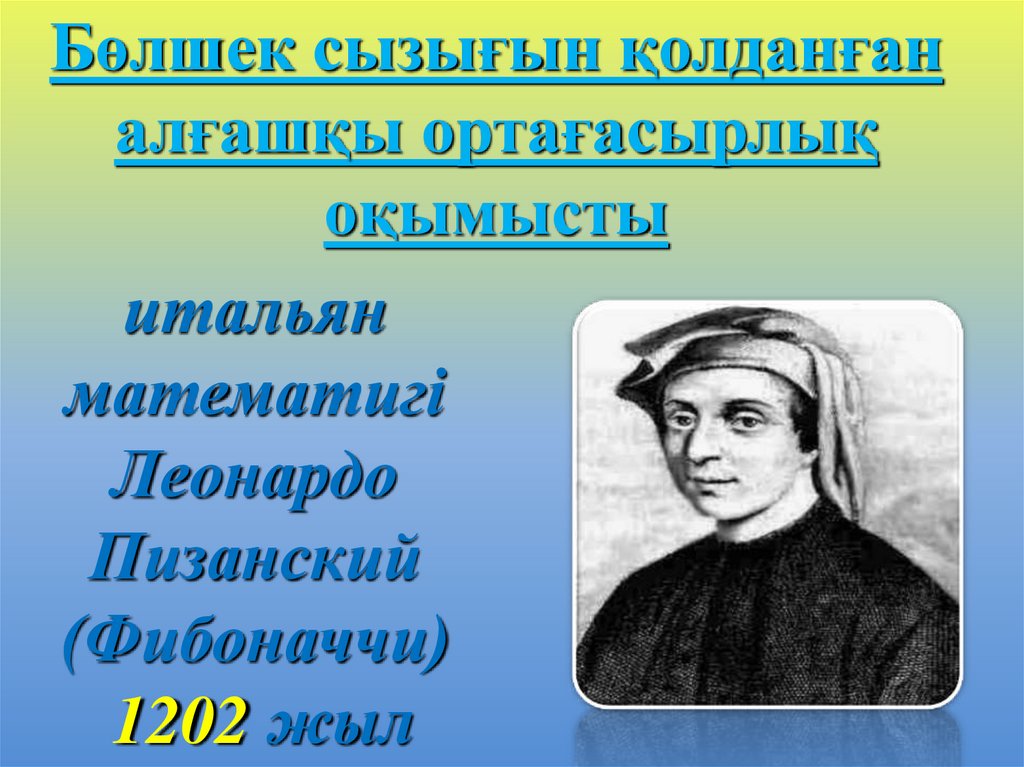 Бөлшек сызығын қолданған алғашқы ортағасырлық оқымысты

итальян математигі Леонардо Пизанский (Фибоначчи) 1202 жыл